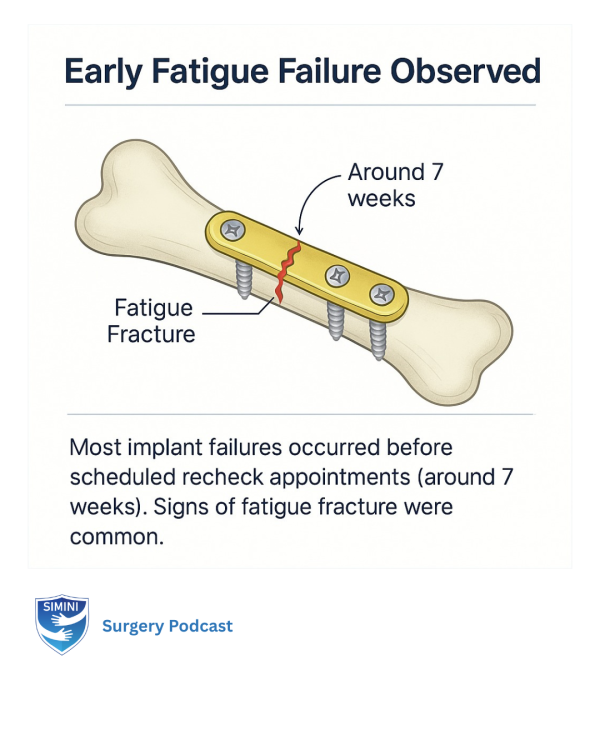 Early Fatigue Failure Observed

Around 7 weeks

Fatigue Fracture

Most implant failures occurred before scheduled recheck appointments (around 7 weeks). Signs of fatigue fracture were common.

SIMINI

Surgery Podcast